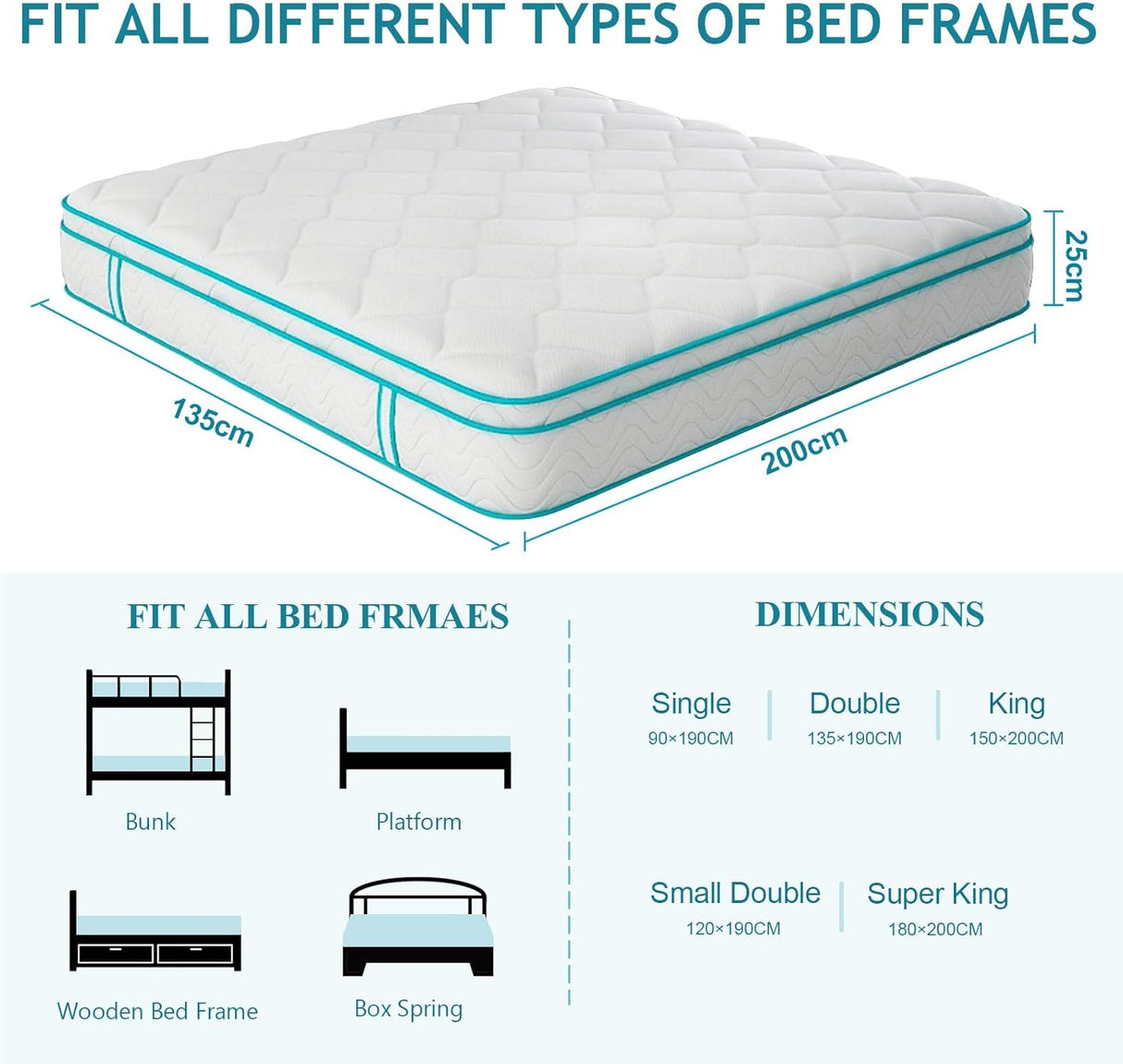 FIT ALL DIFFERENT TYPES OF BED FRAMES

25cm

135cm

200cm

FIT ALL BED FRMAES

Bunk

Platform

Wooden Bed Frame

Box Spring

DIMENSIONS

Single
90×190CM

Double
135×190CM

King
150×200CM

Small Double
120×190CM

Super King
180×200CM